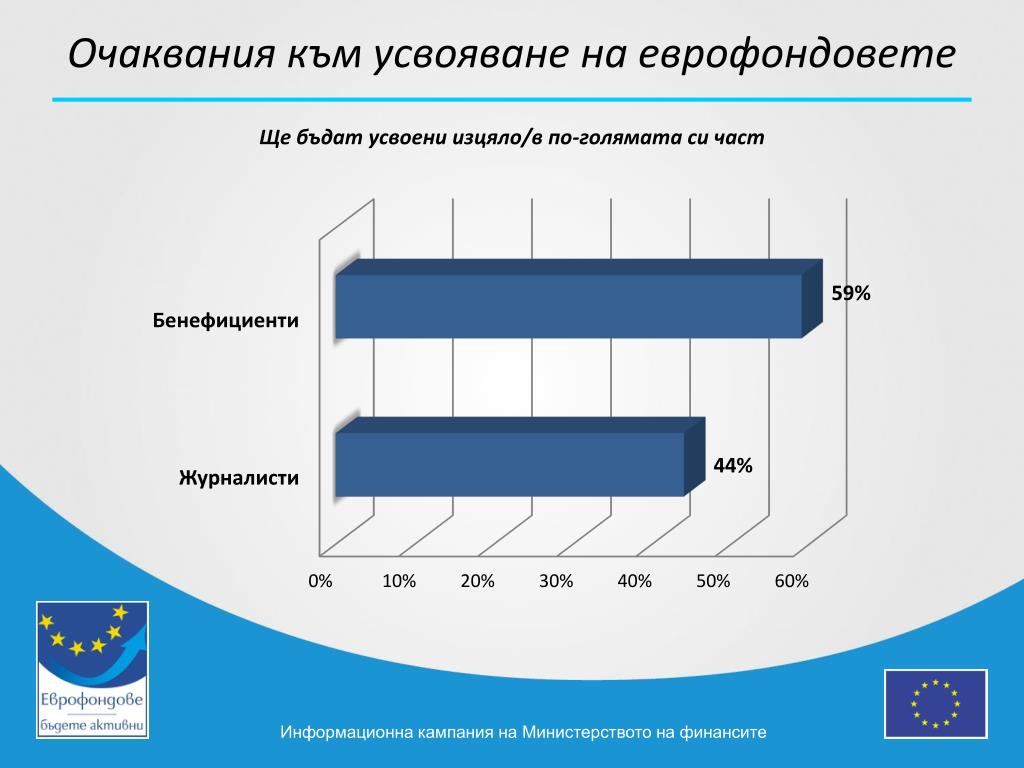 Очаквания към усвояване на еврофондовете

Ще бъдат усвоени изцяло/в по-голямата си част

Бенефициенти

59%

Журналисти

44%

0%
10%
20%
30%
40%
50%
60%

Еврофондове
бъдете активни

Информационна кампания на Министерството на финансите